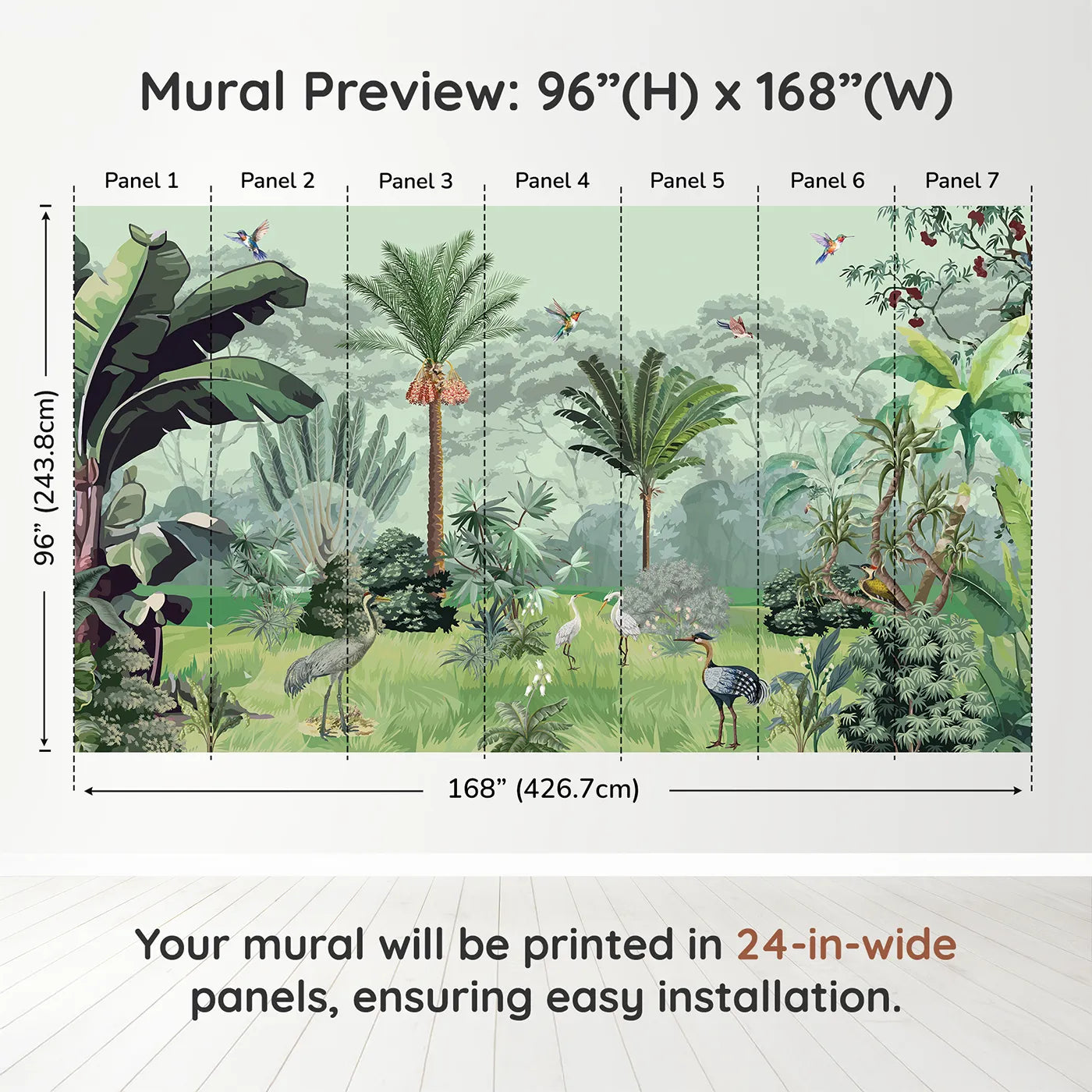 Mural Preview: 96”(H) x 168”(W)

Panel 1 Panel 2 Panel 3 Panel 4 Panel 5 Panel 6 Panel 7

96” (243.8cm)

168” (426.7cm)

Your mural will be printed in 24-in-wide panels, ensuring easy installation.